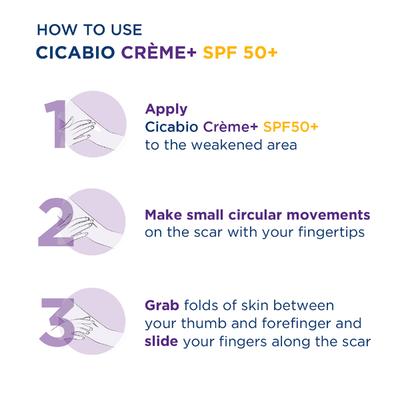 HOW TO USE
CICABIO CRÈME+ SPF 50+

1
Apply
Cicabio Crème+ SPF50+
to the weakened area

2
Make small circular movements
on the scar with your fingertips

3
Grab folds of skin between
your thumb and forefinger and
slide your fingers along the scar